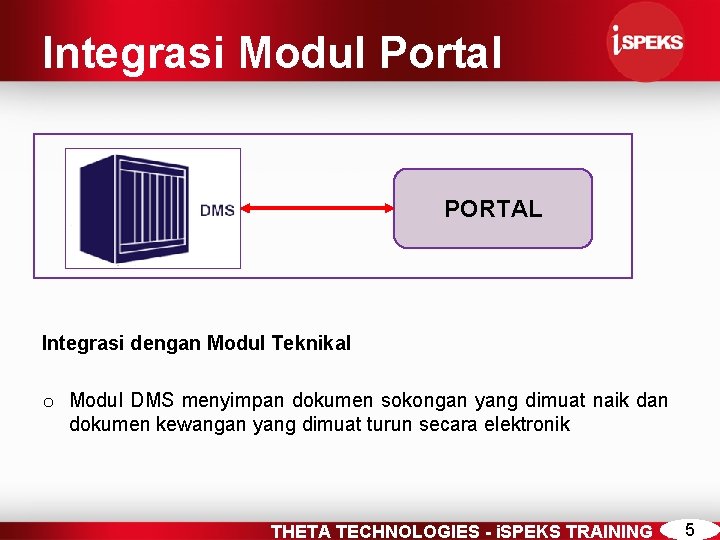 Integrasi Modul Portal

iSPEKS

DMS

PORTAL

Integrasi dengan Modul Teknikal

o Modul DMS menyimpan dokumen sokongan yang dimuat naik dan dokumen kewangan yang dimuat turun secara elektronik

THETA TECHNOLOGIES - iSPEKS TRAINING 5